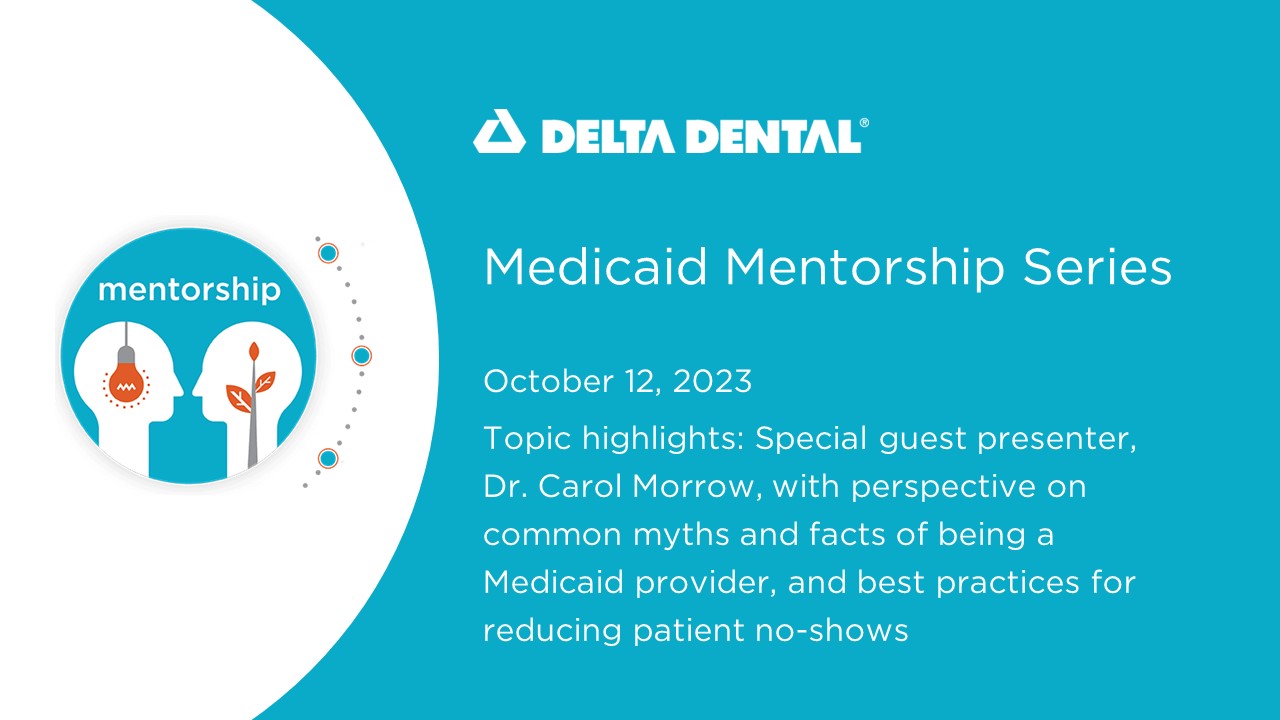 mentorship

DELTA DENTAL®

Medicaid Mentorship Series

October 12, 2023

Topic highlights: Special guest presenter, Dr. Carol Morrow, with perspective on common myths and facts of being a Medicaid provider, and best practices for reducing patient no-shows